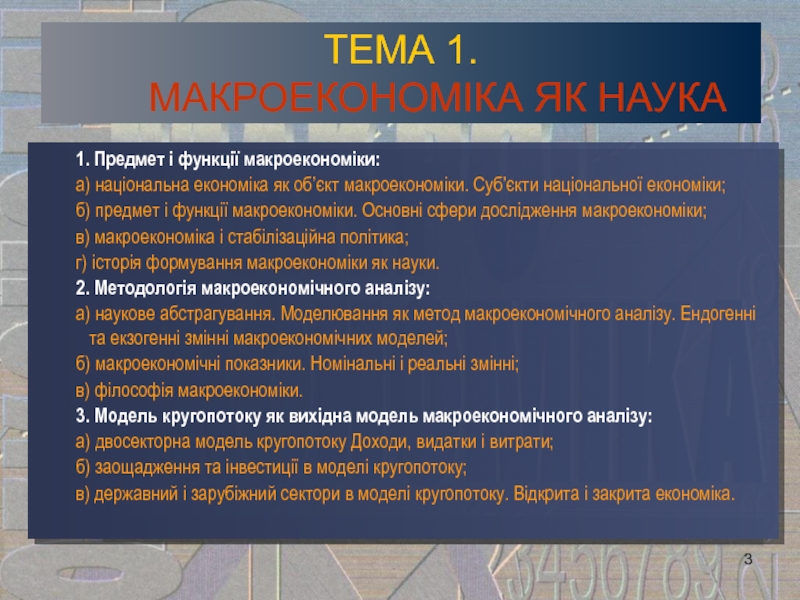 ТЕМА 1.
МАКРОЕКОНОМІКА ЯК НАУКА

1. Предмет і функції макроекономіки:
а) національна економіка як об'єкт макроекономіки. Суб'єкти національної економіки;
б) предмет і функції макроекономіки. Основні сфери дослідження макроекономіки;
в) макроекономіка і стабілізаційна політика;
г) історія формування макроекономіки як науки.
2. Методологія макроекономічного аналізу:
а) наукове абстрагування. Моделювання як метод макроекономічного аналізу. Ендогенні та екзогенні змінні макроекономічних моделей;
б) макроекономічні показники. Номінальні і реальні змінні;
в) філософія макроекономіки.
3. Модель кругопотоку як вихідна модель макроекономічного аналізу:
а) двосекторна модель кругопотоку Доходи, видатки і витрати;
б) заощадження та інвестиції в моделі кругопотоку;
в) державний і зарубіжний сектори в моделі кругопотоку. Відкрита і закрита економіка.

3